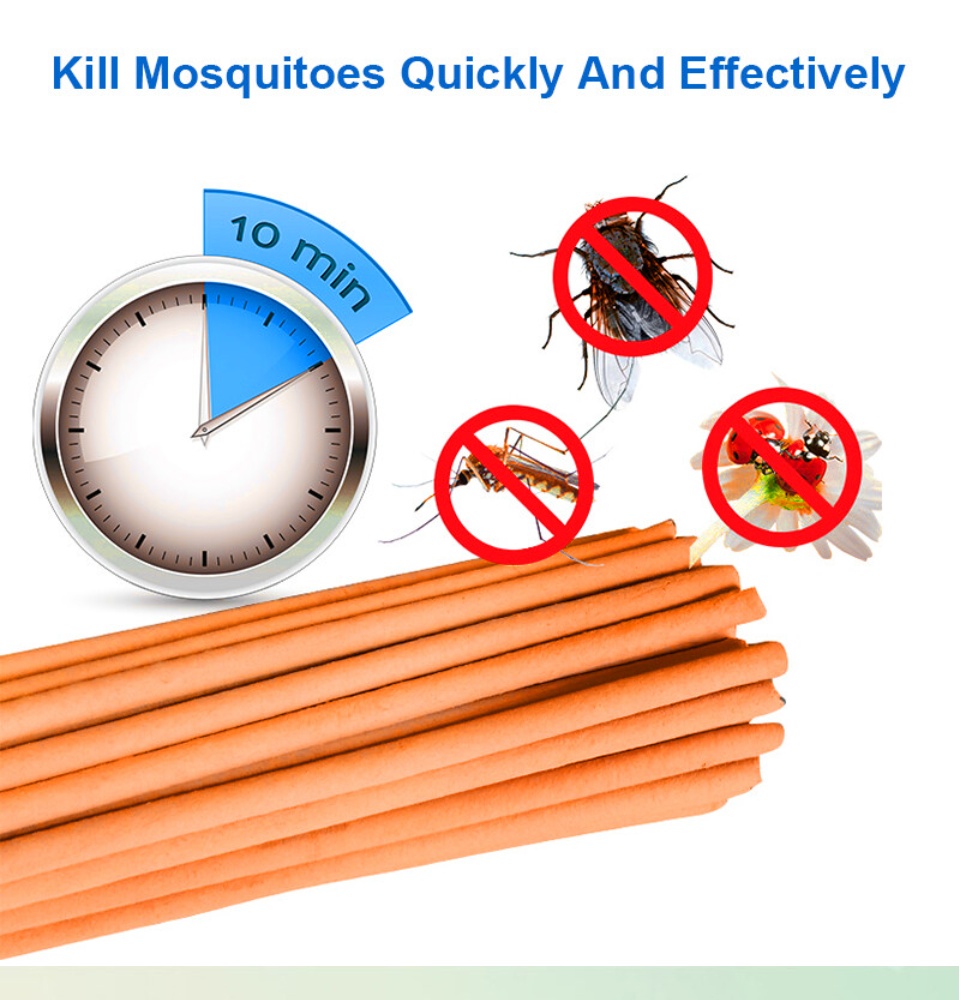 Kill Mosquitoes Quickly And Effectively

10 min